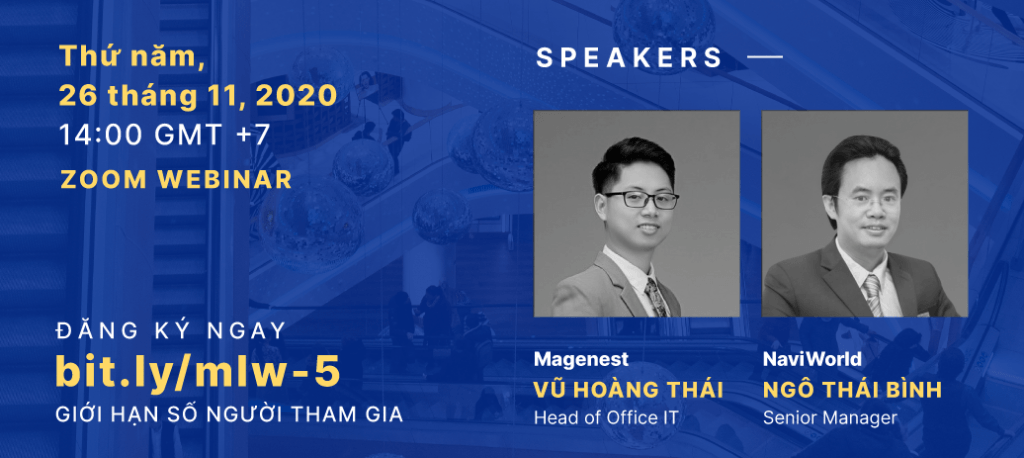 Thứ năm,
26 tháng 11, 2020
14:00 GMT +7
ZOOM WEBINAR

ĐĂNG KÝ NGAY
bit.ly/mlw-5
GIỚI HẠN SỐ NGƯỜI THAM GIA

SPEAKERS

Magenest
VŨ HOÀNG THÁI
Head of Office IT

NaviWorld
NGÔ THÁI BÌNH
Senior Manager